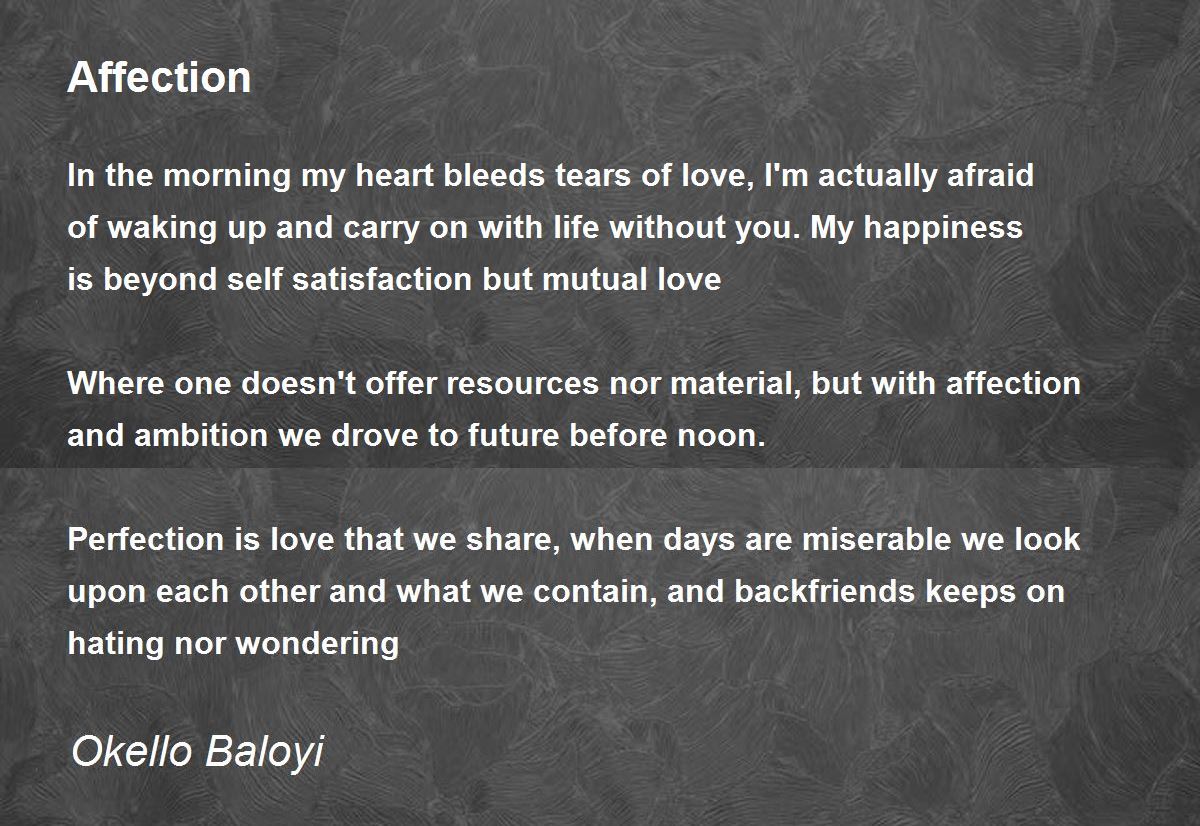 Affection

In the morning my heart bleeds tears of love, I'm actually afraid of waking up and carry on with life without you. My happiness is beyond self satisfaction but mutual love

Where one doesn't offer resources nor material, but with affection and ambition we drove to future before noon.

Perfection is love that we share, when days are miserable we look upon each other and what we contain, and backfriends keeps on hating nor wondering

Okello Baloyi